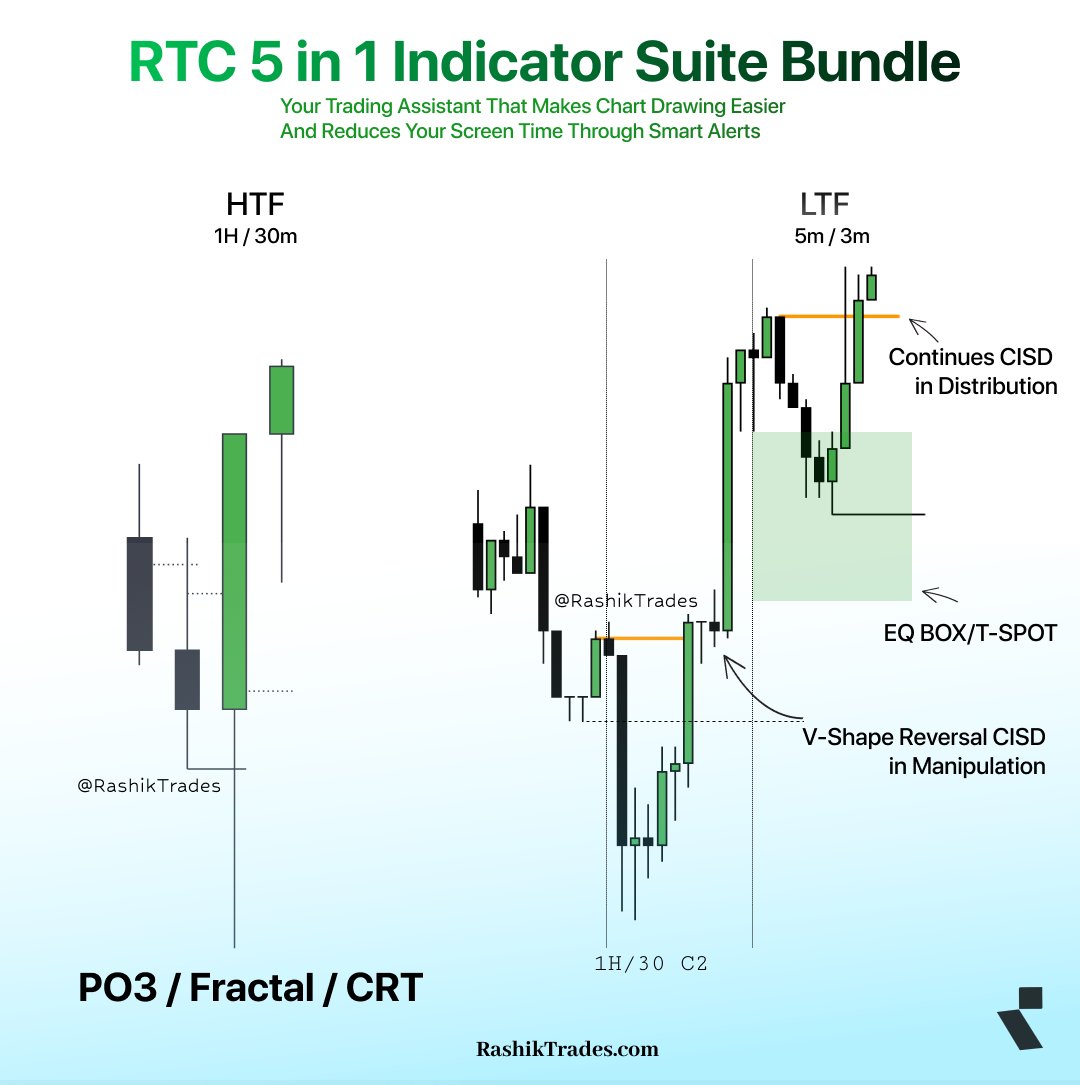 RTC 5 in 1 Indicator Suite Bundle

Your Trading Assistant That Makes Chart Drawing Easier And Reduces Your Screen Time Through Smart Alerts

HTF
1H / 30m

LTF
5m / 3m

Continues CISD in Distribution

@RashikTrades

EQ BOX/T-SPOT

V-Shape Reversal CISD in Manipulation

@RashikTrades

1H/30 C2

PO3 / Fractal / CRT

RashikTrades.com